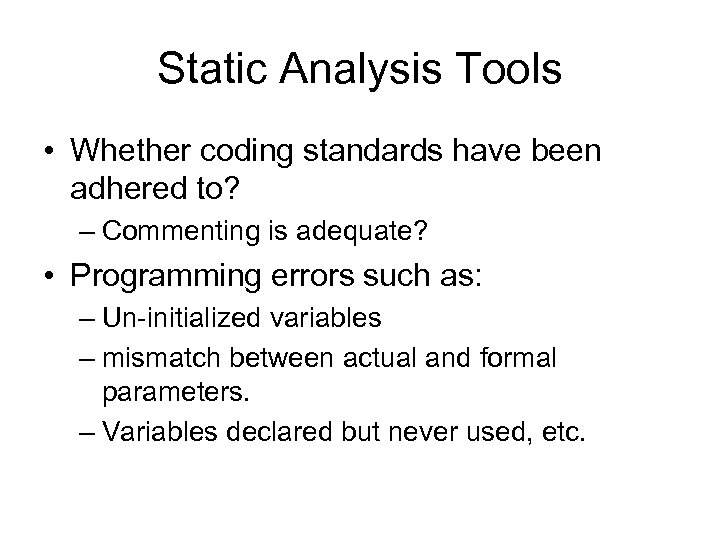 Static Analysis Tools

• Whether coding standards have been adhered to?
 – Commenting is adequate?
• Programming errors such as:
 – Un-initialized variables
 – mismatch between actual and formal parameters.
 – Variables declared but never used, etc.